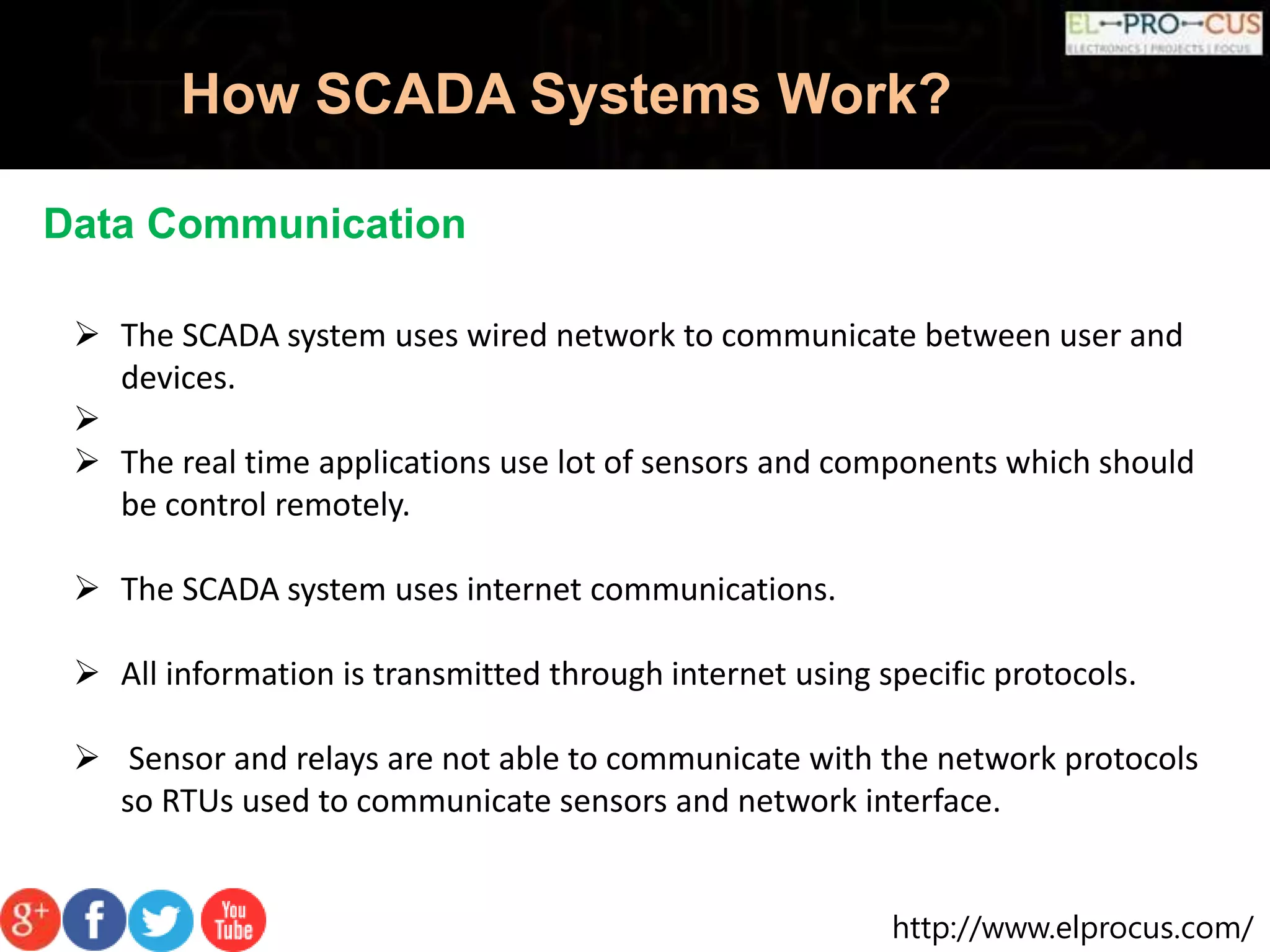 EL-PRO-CUS
ELECTRONICS | PROJECTS | FOCUS

How SCADA Systems Work?

Data Communication

➢ The SCADA system uses wired network to communicate between user and devices.

➢

➢ The real time applications use lot of sensors and components which should be control remotely.

➢ The SCADA system uses internet communications.

➢ All information is transmitted through internet using specific protocols.

➢ Sensor and relays are not able to communicate with the network protocols so RTUs used to communicate sensors and network interface.

g+ f You Tube

http://www.elprocus.com/